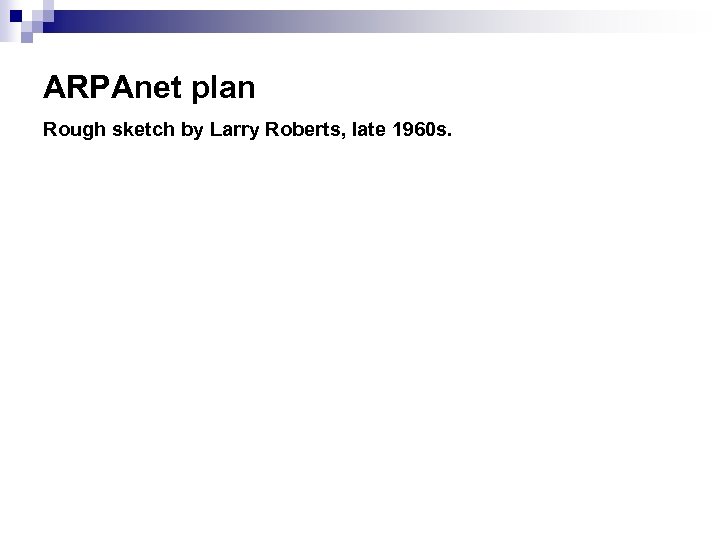 ARPAnet plan

Rough sketch by Larry Roberts, late 1960s.